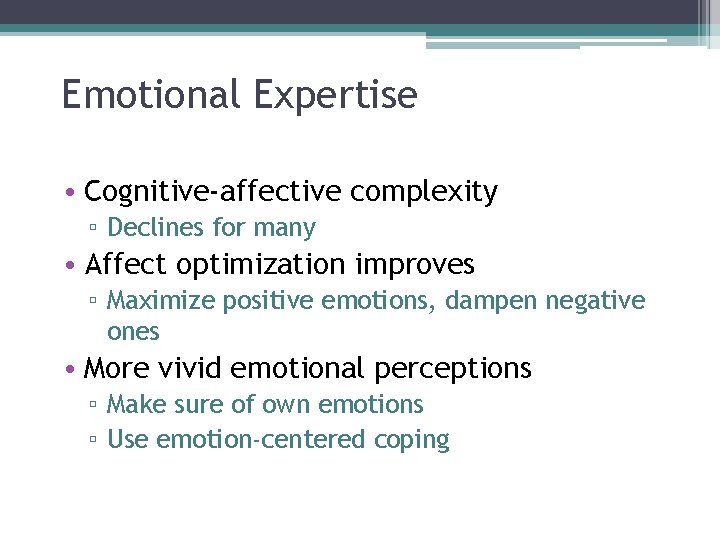 Emotional Expertise

• Cognitive-affective complexity
▫ Declines for many
• Affect optimization improves
▫ Maximize positive emotions, dampen negative ones
• More vivid emotional perceptions
▫ Make sure of own emotions
▫ Use emotion-centered coping